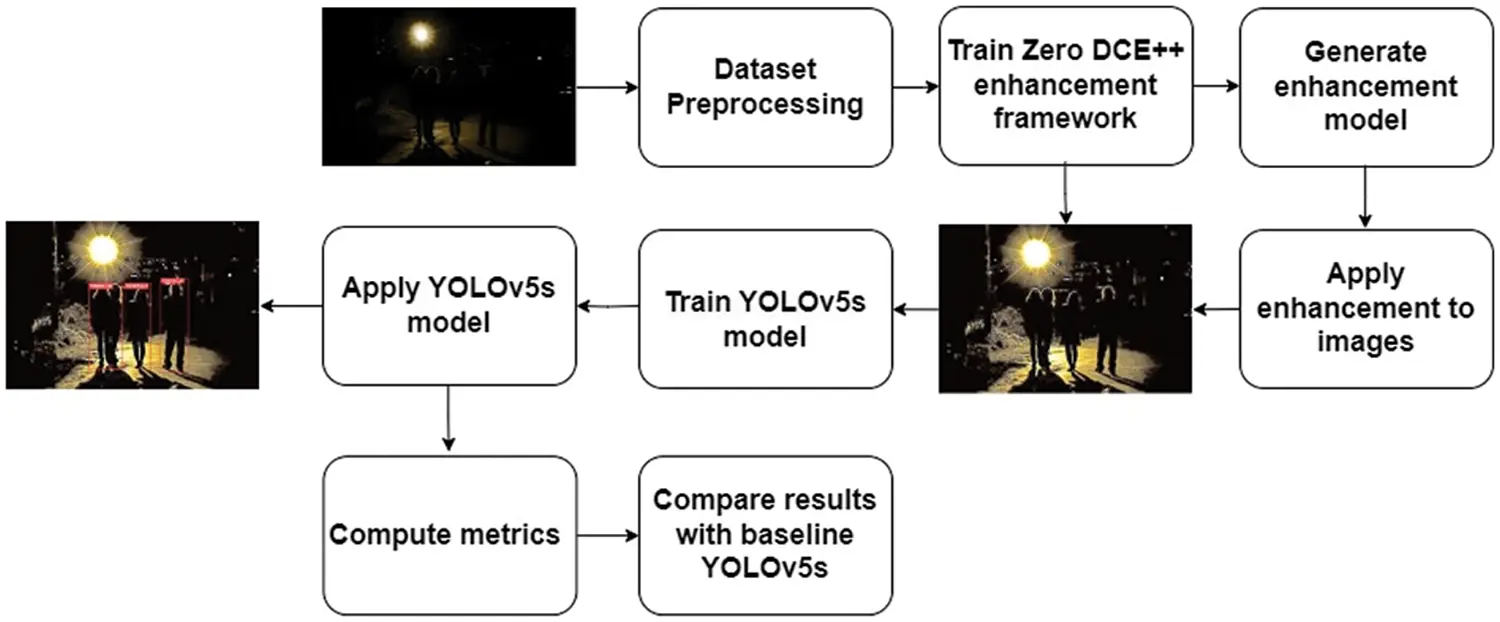 Dataset Preprocessing

Train Zero DCE++ enhancement framework

Generate enhancement model

Apply enhancement to images

Train YOLOv5s model

Apply YOLOv5s model

Compute metrics

Compare results with baseline YOLOv5s